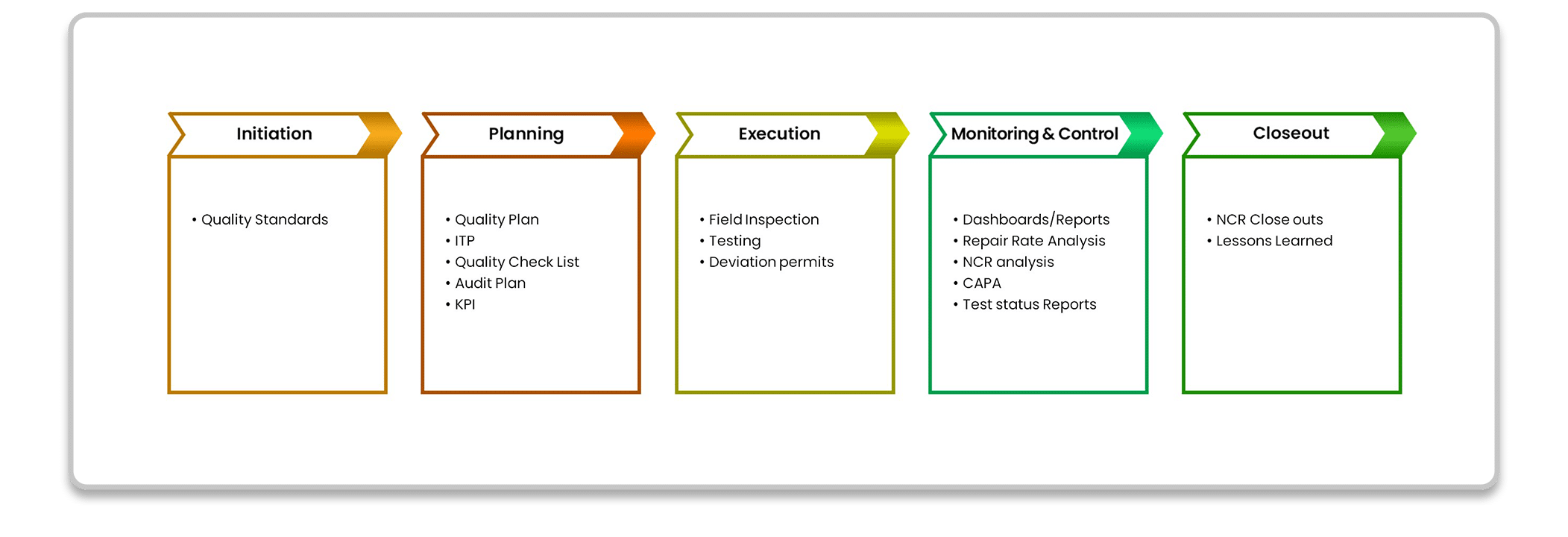 Initiation

• Quality Standards

Planning

• Quality Plan
• ITP
• Quality Check List
• Audit Plan
• KPI

Execution

• Field Inspection
• Testing
• Deviation permits

Monitoring & Control

• Dashboards/Reports
• Repair Rate Analysis
• NCR analysis
• CAPA
• Test status Reports

Closeout

• NCR Close outs
• Lessons Learned